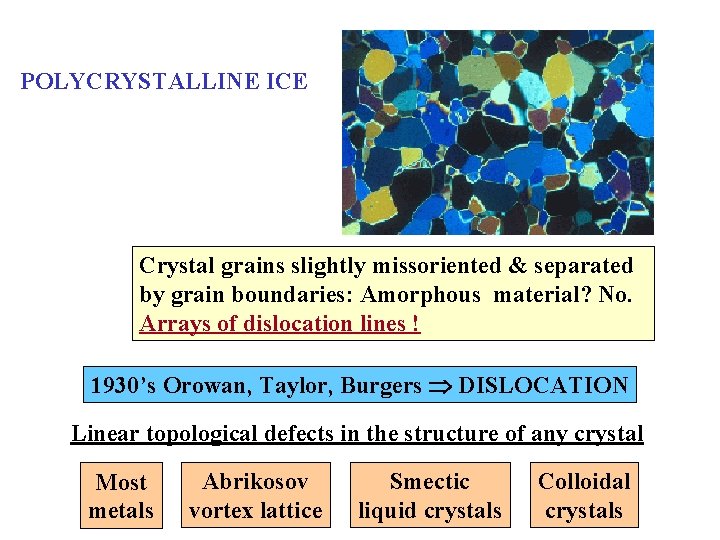 POLYCRYSTALLINE ICE

Crystal grains slightly missoriented & separated by grain boundaries: Amorphous material? No. Arrays of dislocation lines !

1930's Orowan, Taylor, Burgers $\Rightarrow$ DISLOCATION

Linear topological defects in the structure of any crystal

Most metals

Abrikosov vortex lattice

Smectic liquid crystals

Colloidal crystals